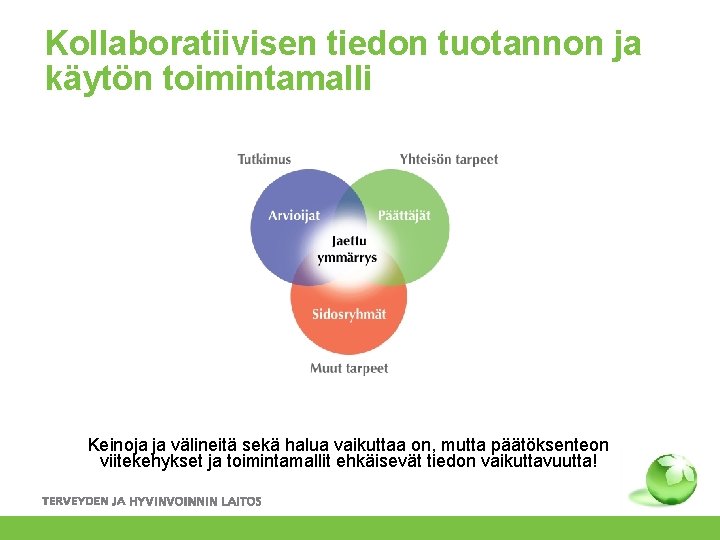 Kollaboratiivisen tiedon tuotannon ja käytön toimintamalli

Tutkimus

Yhteisön tarpeet

Arvioijat

Päättäjät

Jaettu ymmärrys

Sidosryhmät

Muut tarpeet

Keinoja ja välineitä sekä halua vaikuttaa on, mutta päätöksenteon viitekehykset ja toimintamallit ehkäisevät tiedon vaikuttavuutta!

TERVEYDEN JA HYVINVOINNIN LAITOS